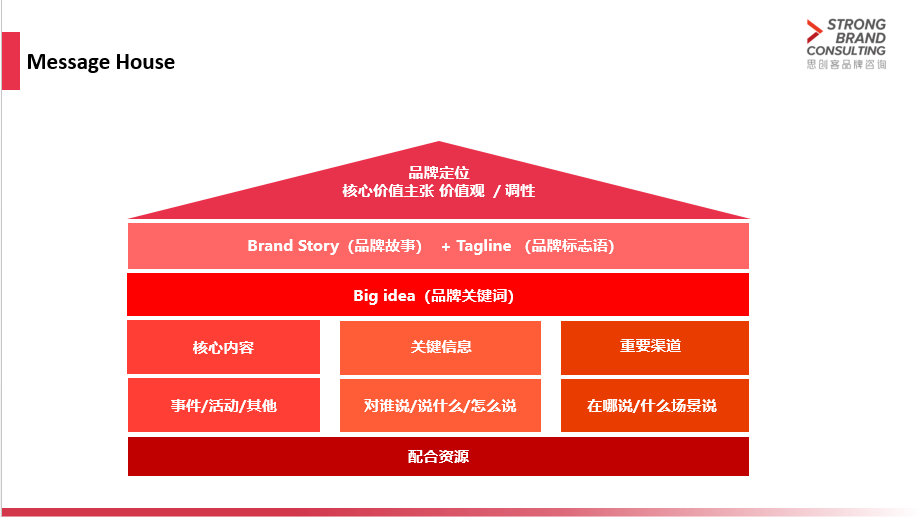 Message House

STRONG BRAND CONSULTING
思创客品牌咨询

品牌定位
核心价值主张 价值观 / 调性

Brand Story（品牌故事） + Tagline （品牌标志语）

Big idea（品牌关键词）

核心内容

关键信息

重要渠道

事件/活动/其他

对谁说/说什么/怎么说

在哪说/什么场景说

配合资源